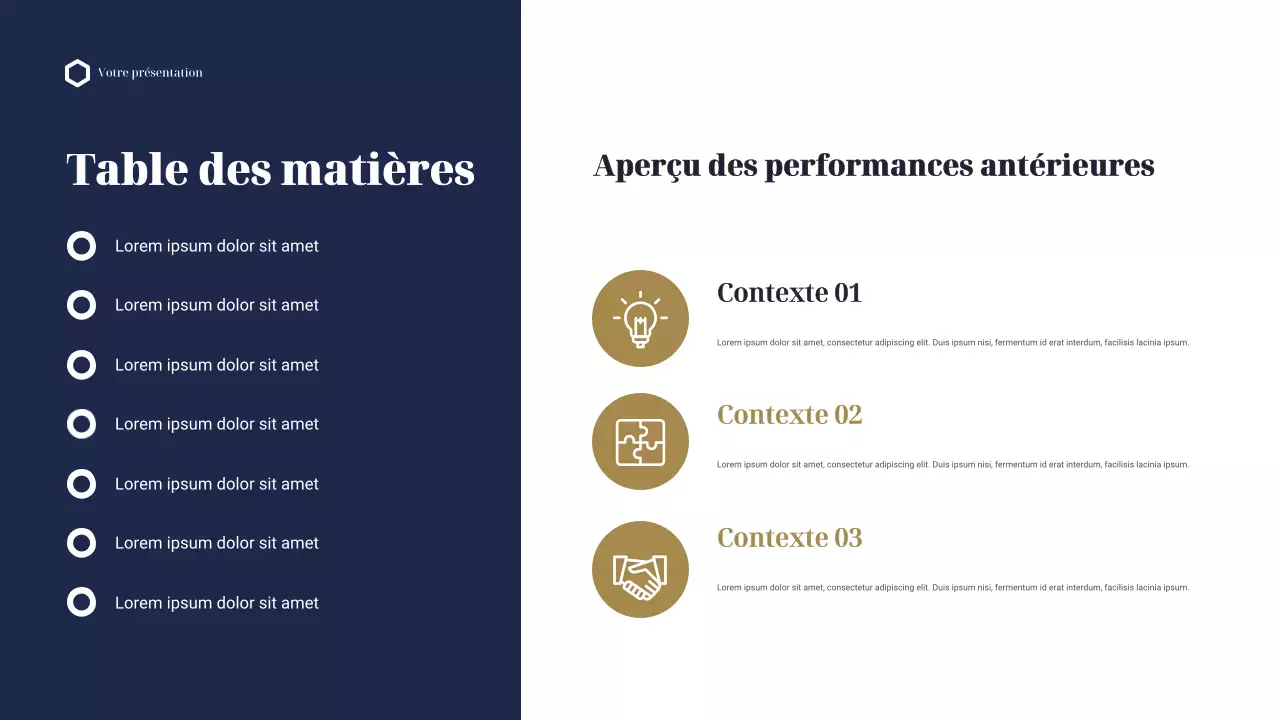 Votre présentation

Table des matières

Lorem ipsum dolor sit amet

Lorem ipsum dolor sit amet

Lorem ipsum dolor sit amet

Lorem ipsum dolor sit amet

Lorem ipsum dolor sit amet

Lorem ipsum dolor sit amet

Lorem ipsum dolor sit amet

Aperçu des performances antérieures

Contexte 01

Lorem ipsum dolor sit amet, consectetur adipiscing elit. Duis ipsum nisi, fermentum id erat interdum, facilisis lacinia ipsum.

Contexte 02

Lorem ipsum dolor sit amet, consectetur adipiscing elit. Duis ipsum nisi, fermentum id erat interdum, facilisis lacinia ipsum.

Contexte 03

Lorem ipsum dolor sit amet, consectetur adipiscing elit. Duis ipsum nisi, fermentum id erat interdum, facilisis lacinia ipsum.